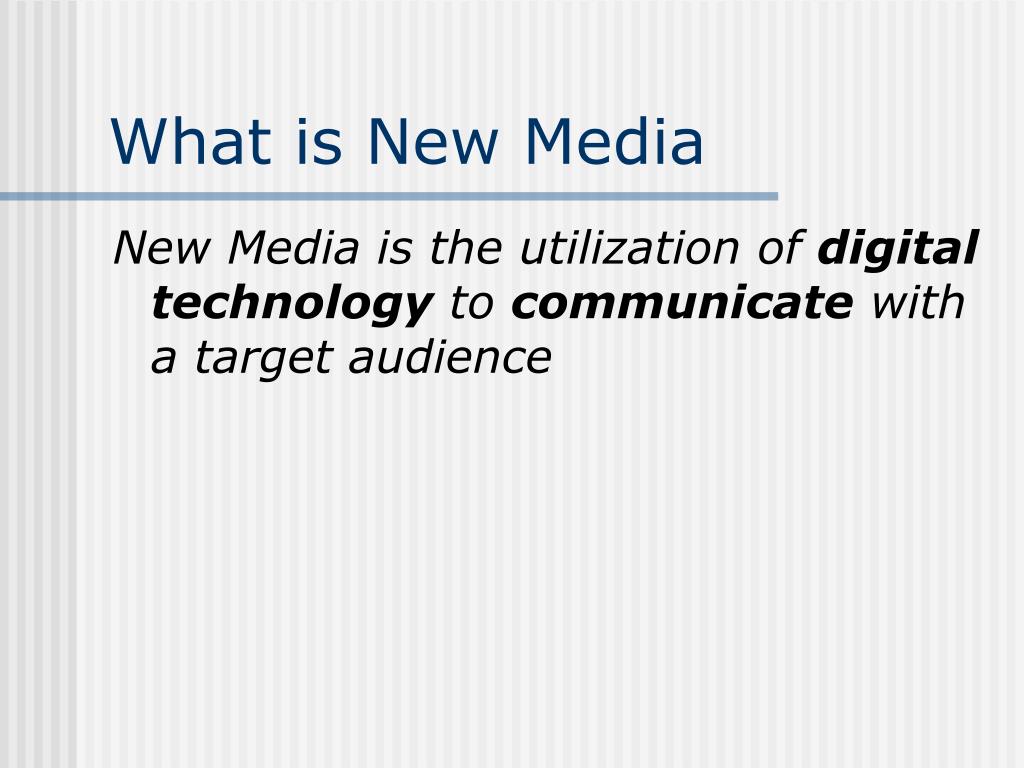 What is New Media

New Media is the utilization of digital technology to communicate with a target audience